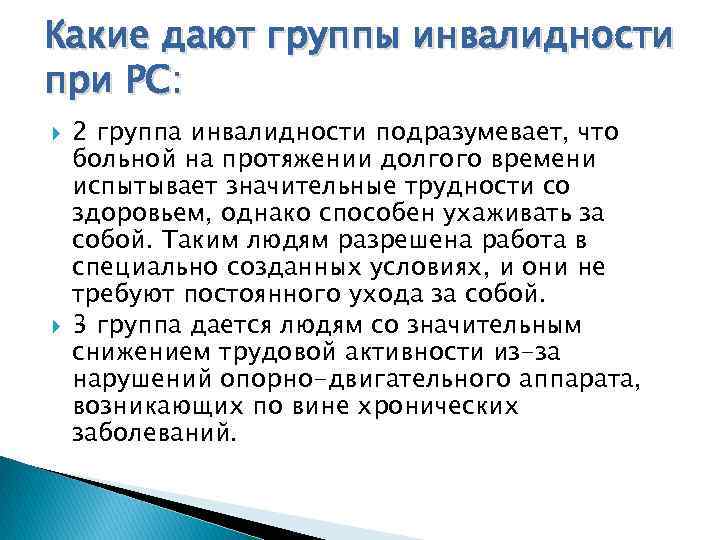 Какие дают группы инвалидности при РС:

2 группа инвалидности подразумевает, что больной на протяжении долгого времени испытывает значительные трудности со здоровьем, однако способен ухаживать за собой. Таким людям разрешена работа в специально созданных условиях, и они не требуют постоянного ухода за собой.

3 группа дается людям со значительным снижением трудовой активности из-за нарушений опорно-двигательного аппарата, возникающих по вине хронических заболеваний.